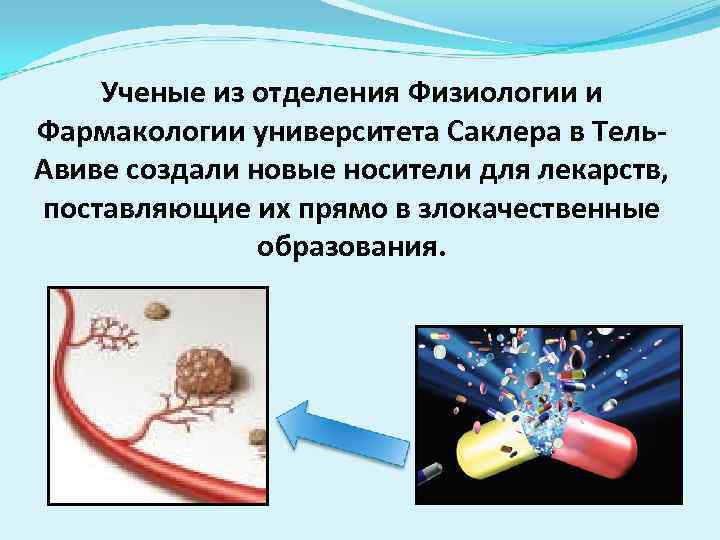 Ученые из отделения Физиологии и Фармакологии университета Саклера в Тель-Авиве создали новые носители для лекарств, поставляющие их прямо в злокачественные образования.